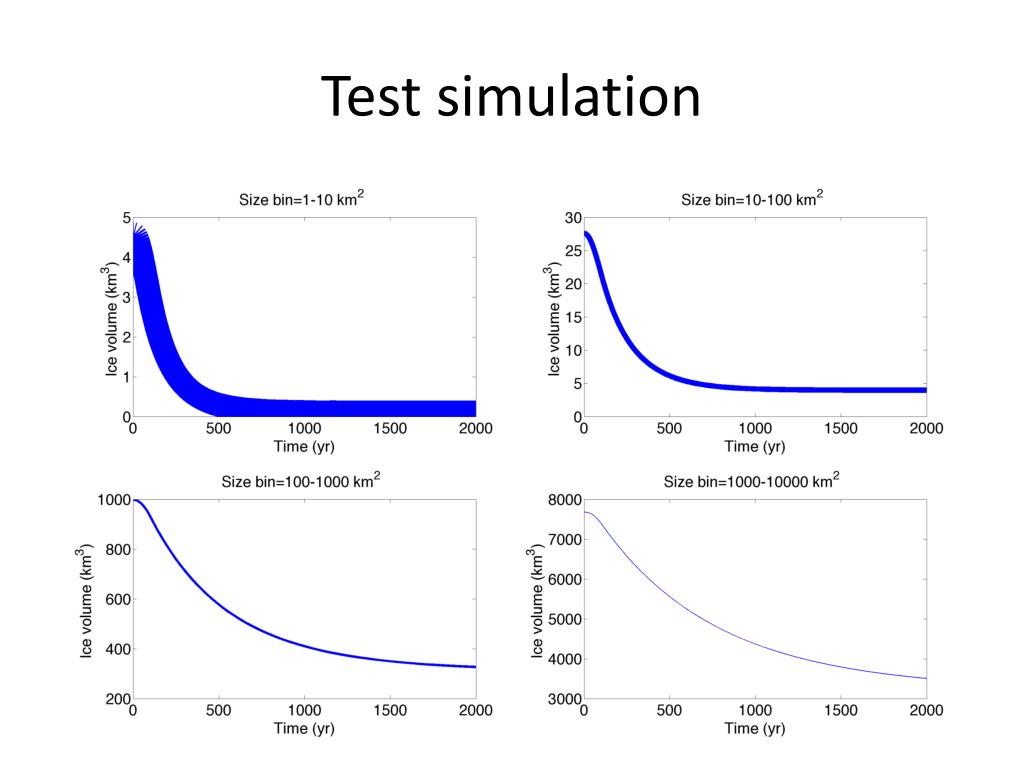 Test simulation

Size bin=1-10 km$^2$

Ice volume (km$^3$)

5
4
3
2
1
0

0 500 1000 1500 2000

Time (yr)

Size bin=10-100 km$^2$

Ice volume (km$^3$)

30
25
20
15
10
5
0

0 500 1000 1500 2000

Time (yr)

Size bin=100-1000 km$^2$

Ice volume (km$^3$)

1000
800
600
400
200

0 500 1000 1500 2000

Time (yr)

Size bin=1000-10000 km$^2$

Ice volume (km$^3$)

8000
7000
6000
5000
4000
3000

0 500 1000 1500 2000

Time (yr)